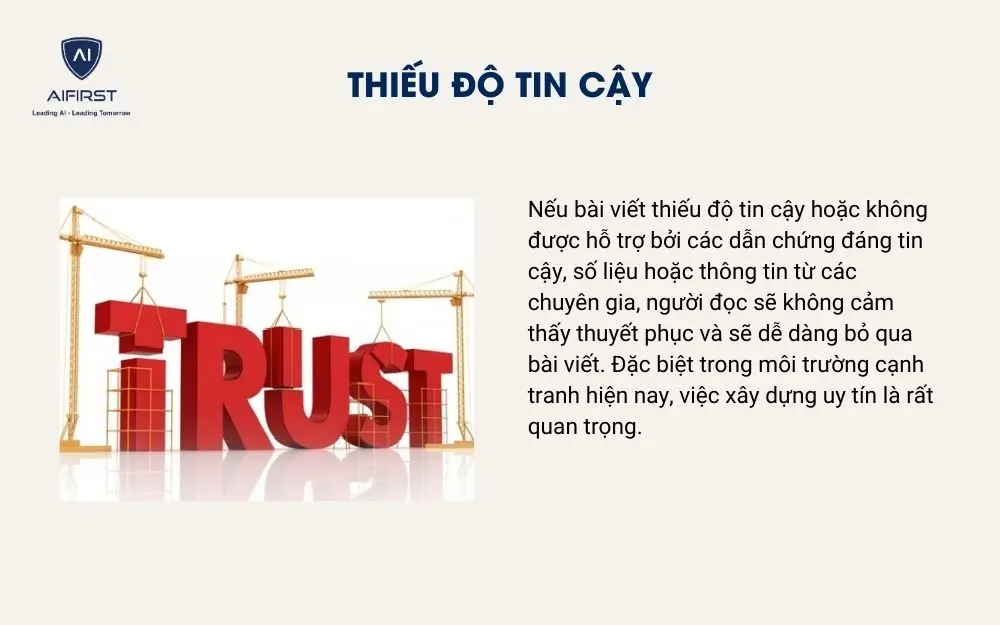 AI
AIFIRST
Leading AI - Leading Tomorrow

THIẾU ĐỘ TIN CẬY

TRUST

Nếu bài viết thiếu độ tin cậy hoặc không được hỗ trợ bởi các dẫn chứng đáng tin cậy, số liệu hoặc thông tin từ các chuyên gia, người đọc sẽ không cảm thấy thuyết phục và sẽ dễ dàng bỏ qua bài viết. Đặc biệt trong môi trường cạnh tranh hiện nay, việc xây dựng uy tín là rất quan trọng.